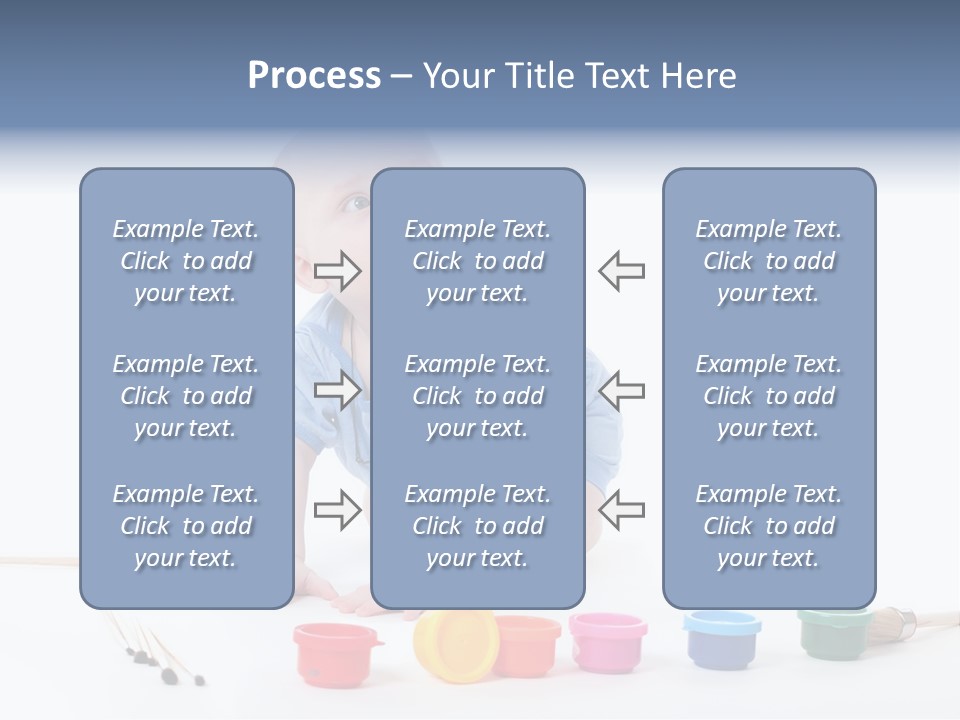 Process – Your Title Text Here

Example Text. Click to add your text.

Example Text. Click to add your text.

Example Text. Click to add your text.

Example Text. Click to add your text.

Example Text. Click to add your text.

Example Text. Click to add your text.

Example Text. Click to add your text.

Example Text. Click to add your text.

Example Text. Click to add your text.